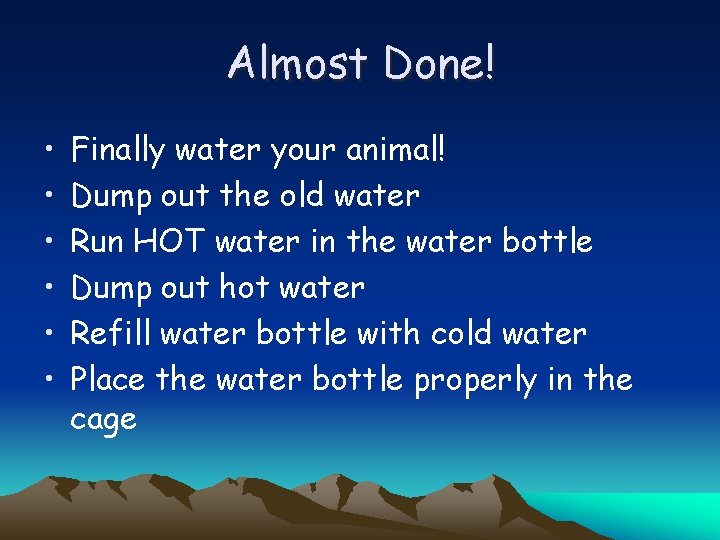 Almost Done!

• Finally water your animal!
• Dump out the old water
• Run HOT water in the water bottle
• Dump out hot water
• Refill water bottle with cold water
• Place the water bottle properly in the cage